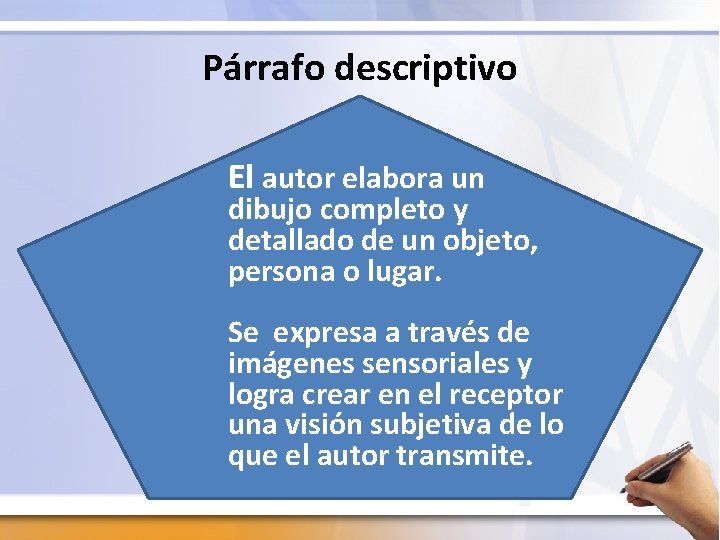 Párrafo descriptivo

El autor elabora un dibujo completo y detallado de un objeto, persona o lugar.

Se expresa a través de imágenes sensoriales y logra crear en el receptor una visión subjetiva de lo que el autor transmite.